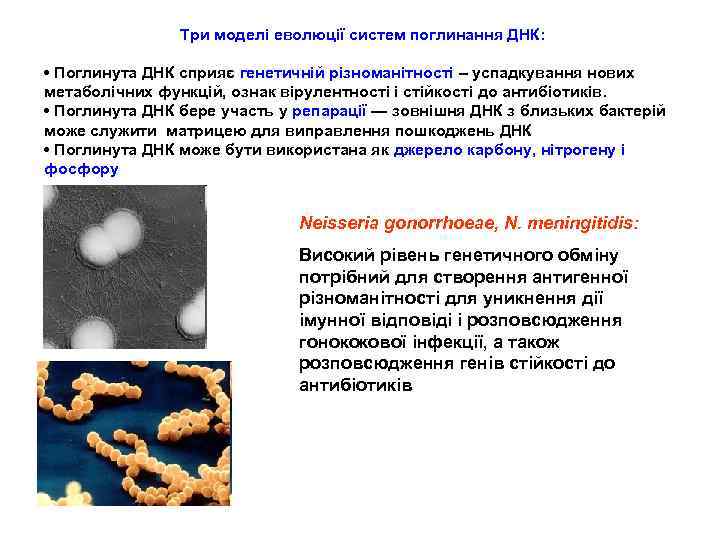 Три моделі еволюції систем поглинання ДНК:

• Поглинута ДНК сприяє генетичній різноманітності – успадкування нових метаболічних функцій, ознак вірулентності і стійкості до антибіотиків.
• Поглинута ДНК бере участь у репарації — зовнішня ДНК з близьких бактерій може служити матрицею для виправлення пошкоджень ДНК
• Поглинута ДНК може бути використана як джерело карбону, нітрогену і фосфору

Neisseria gonorrhoeae, N. meningitidis:

Високий рівень генетичного обміну потрібний для створення антигенної різноманітності для уникнення дії імунної відповіді і розповсюдження гонококової інфекції, а також розповсюдження генів стійкості до антибіотиків